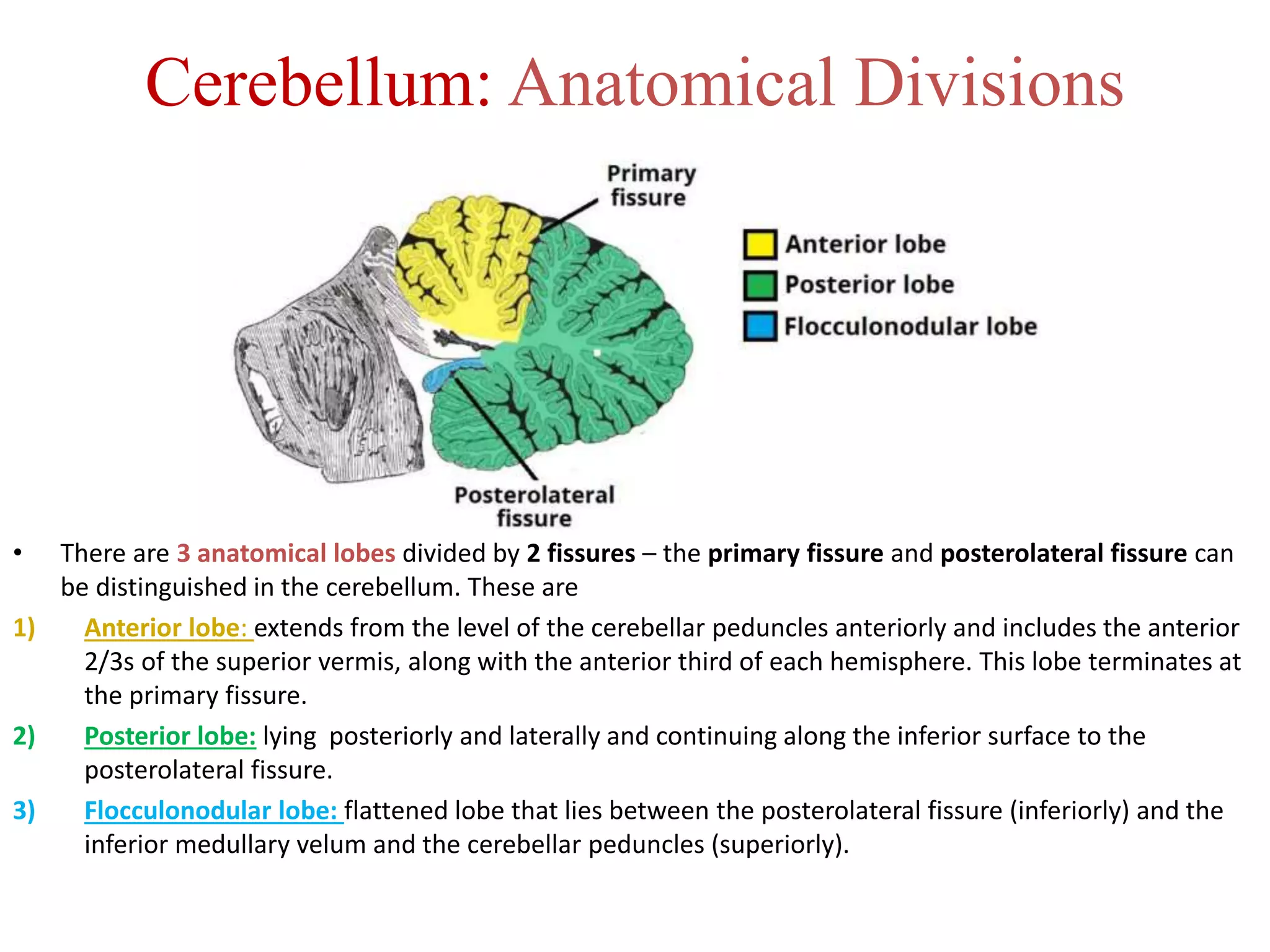 Cerebellum: Anatomical Divisions

Primary fissure

Anterior lobe
Posterior lobe
Flocculonodular lobe

Posterolateral fissure

• There are 3 anatomical lobes divided by 2 fissures – the primary fissure and posterolateral fissure can be distinguished in the cerebellum. These are

1) Anterior lobe: extends from the level of the cerebellar peduncles anteriorly and includes the anterior 2/3s of the superior vermis, along with the anterior third of each hemisphere. This lobe terminates at the primary fissure.

2) Posterior lobe: lying posteriorly and laterally and continuing along the inferior surface to the posterolateral fissure.

3) Flocculonodular lobe: flattened lobe that lies between the posterolateral fissure (inferiorly) and the inferior medullary velum and the cerebellar peduncles (superiorly).